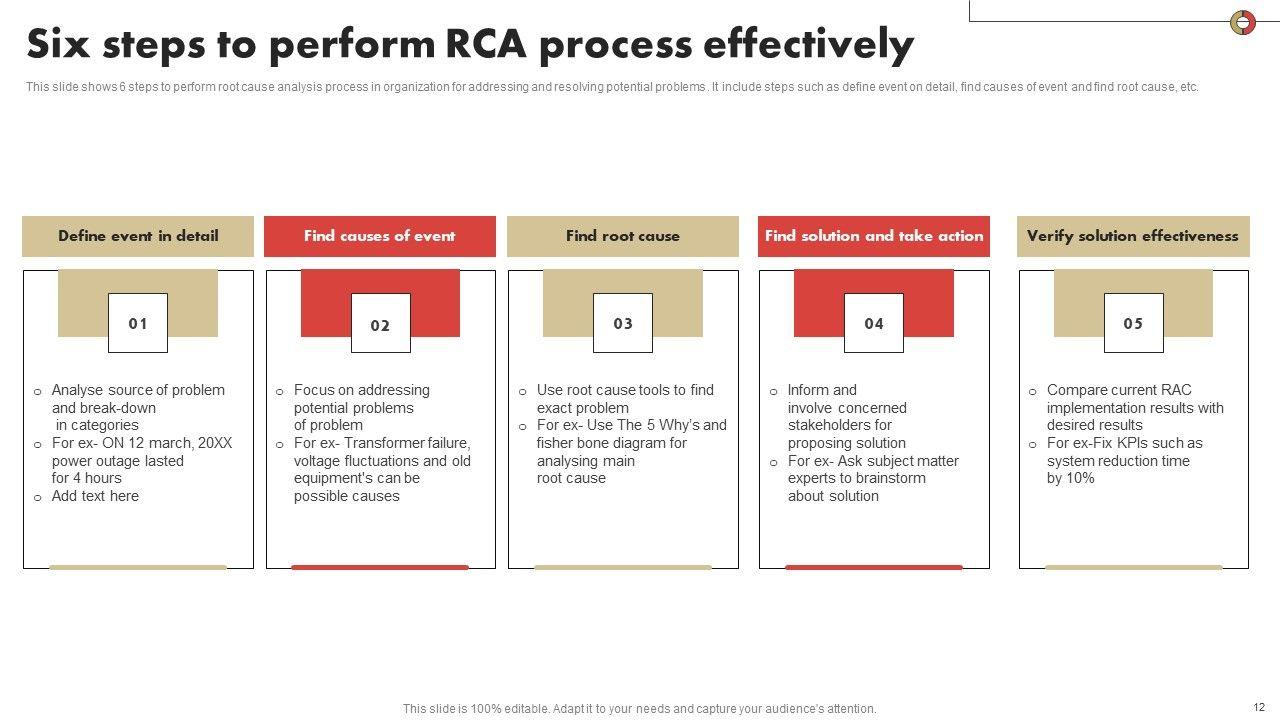 Six steps to perform RCA process effectively

This slide shows 6 steps to perform root cause analysis process in organization for addressing and resolving potential problems. It include steps such as define event on detail, find causes of event and find root cause, etc.

Define event in detail

01

o Analyse source of problem and break-down in categories
o For ex- ON 12 march, 20XX power outage lasted for 4 hours
o Add text here

Find causes of event

02

o Focus on addressing potential problems of problem
o For ex- Transformer failure, voltage fluctuations and old equipment's can be possible causes

Find root cause

03

o Use root cause tools to find exact problem
o For ex- Use The 5 Why's and fisher bone diagram for analysing main root cause

Find solution and take action

04

o Inform and involve concerned stakeholders for proposing solution
o For ex- Ask subject matter experts to brainstorm about solution

Verify solution effectiveness

05

o Compare current RAC implementation results with desired results
o For ex-Fix KPIs such as system reduction time by 10%

This slide is 100% editable. Adapt it to your needs and capture your audience's attention.

12